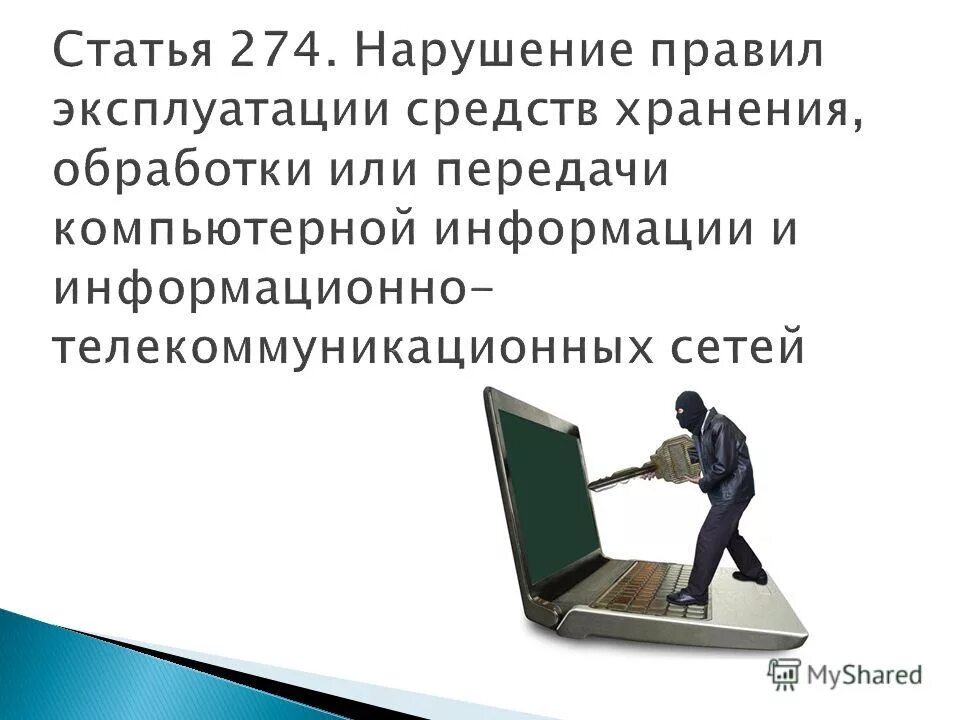 Статья 274. Нарушение правил эксплуатации средств хранения, обработки или передачи компьютерной информации и информационно-телекоммуникационных сетей

MyShared